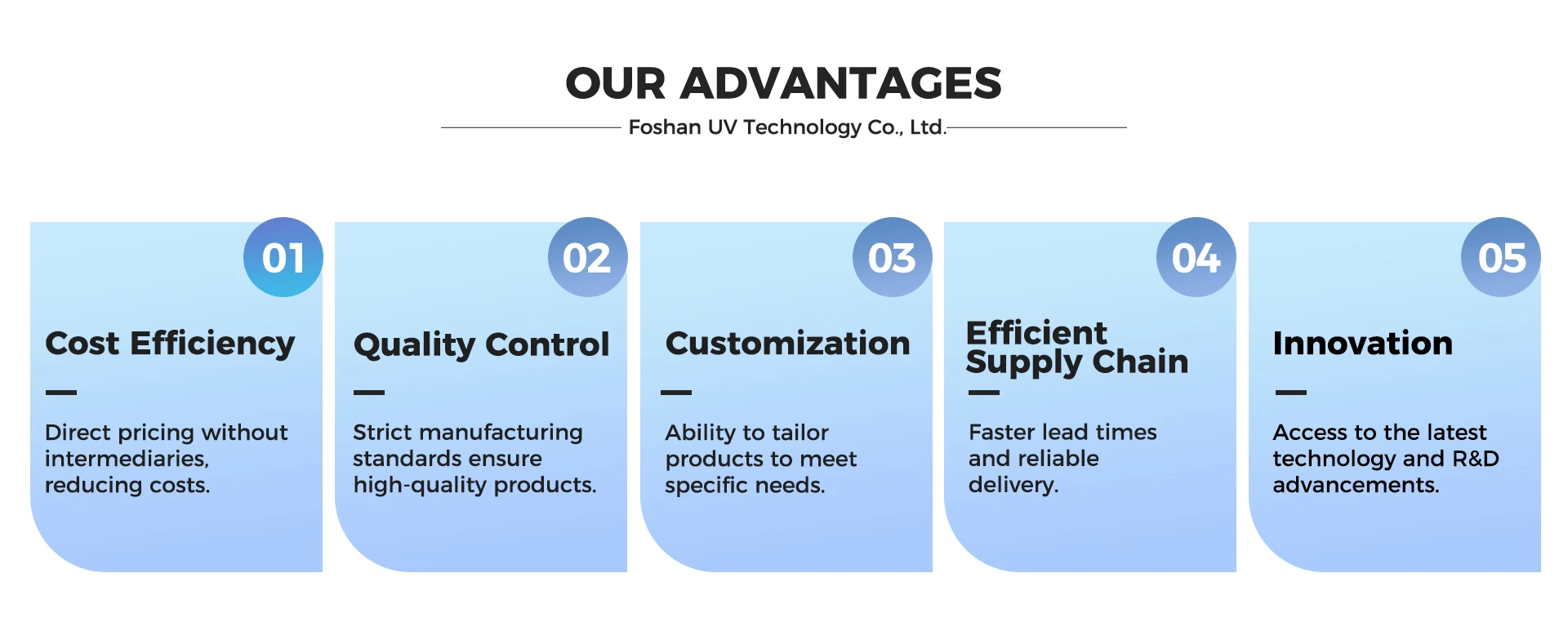 OUR ADVANTAGES

Foshan UV Technology Co., Ltd.

01

Cost Efficiency

Direct pricing without intermediaries, reducing costs.

02

Quality Control

Strict manufacturing standards ensure high-quality products.

03

Customization

Ability to tailor products to meet specific needs.

04

Efficient Supply Chain

Faster lead times and reliable delivery.

05

Innovation

Access to the latest technology and R&D advancements.